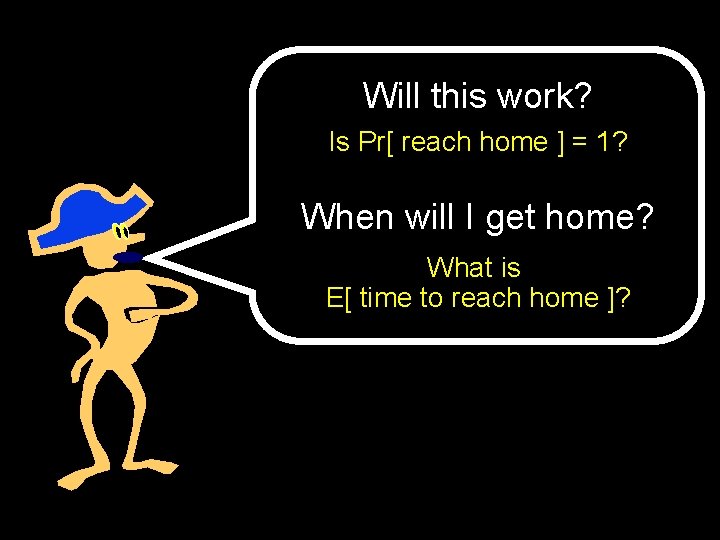 Will this work?

Is Pr[ reach home ] = 1?

When will I get home?

What is
E[ time to reach home ]?